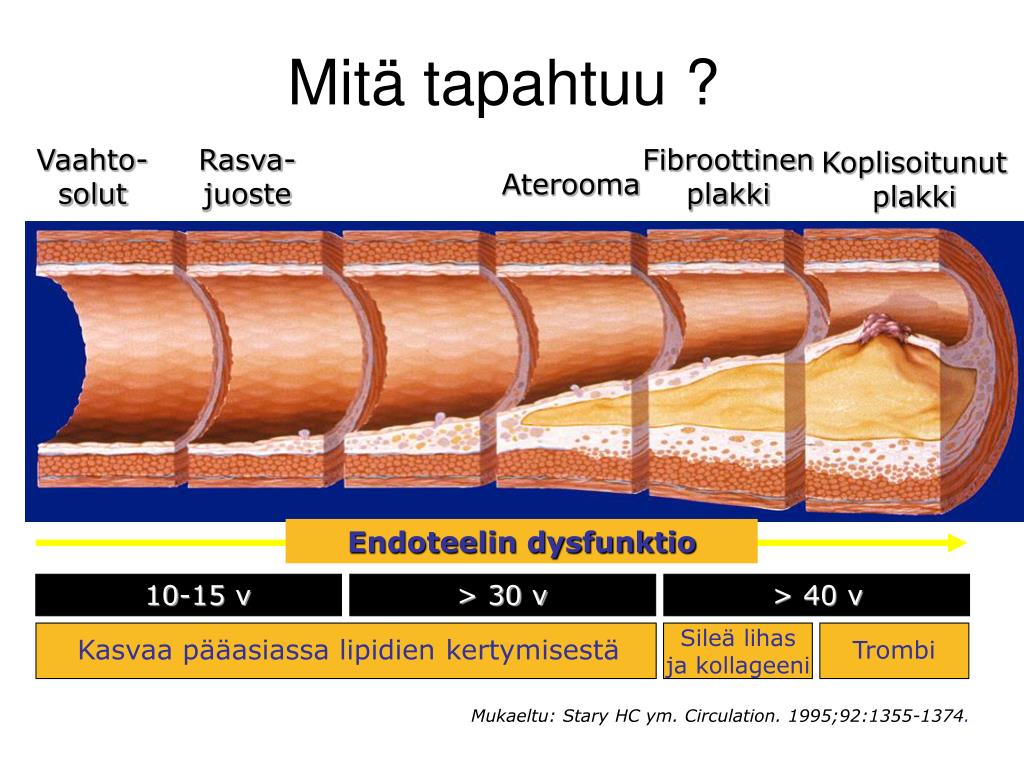 Mitä tapahtuu ?

Vaahto-solut

Rasva-juoste

Aterooma

Fibroottinen plakki

Koplisoitunut plakki

Endoteelin dysfunktio

10-15 v

> 30 v

> 40 v

Kasvaa pääasiassa lipidien kertymisestä

Sileä lihas ja kollageeni

Trombi

Mukaeltu: Stary HC ym. Circulation. 1995;92:1355-1374.